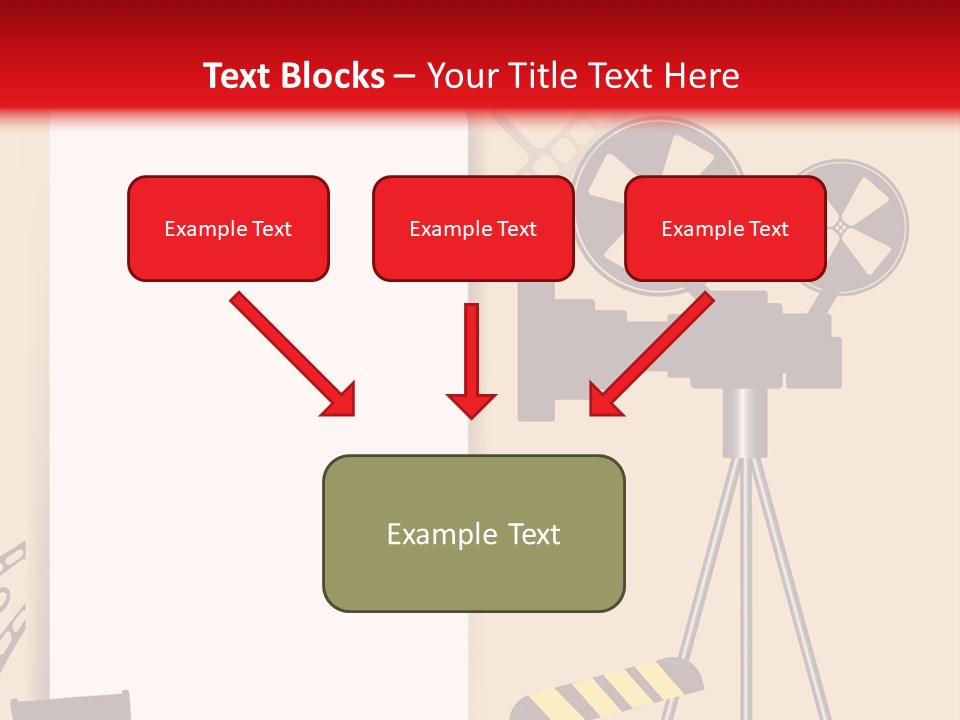 Text Blocks – Your Title Text Here

Example Text

Example Text

Example Text

Example Text